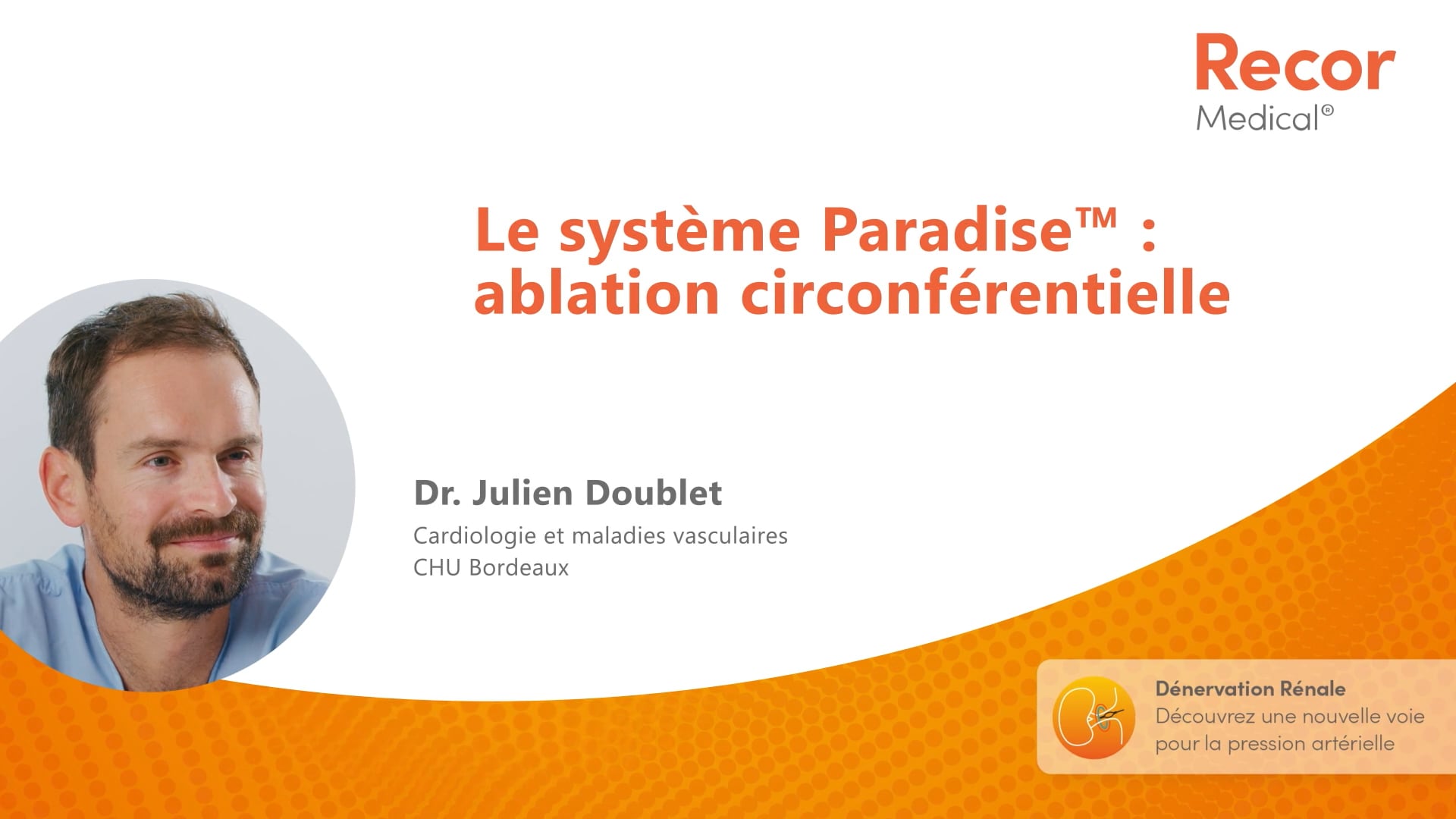 Recor
Medical®

Le système Paradise™ : ablation circonférentielle

Dr. Julien Doublet

Cardiologie et maladies vasculaires
CHU Bordeaux

Dénervation Rénale
Découvrez une nouvelle voie pour la pression artérielle